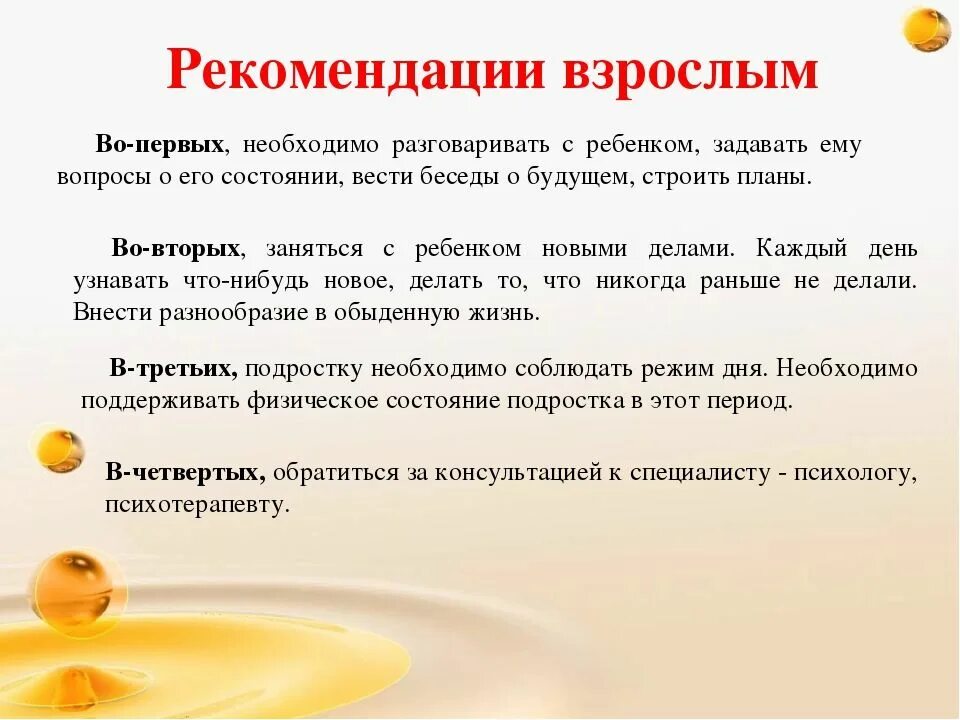 Рекомендации взрослым

Во-первых, необходимо разговаривать с ребенком, задавать ему вопросы о его состоянии, вести беседы о будущем, строить планы.

Во-вторых, заняться с ребенком новыми делами. Каждый день узнавать что-нибудь новое, делать то, что никогда раньше не делали. Внести разнообразие в обыденную жизнь.

В-третьих, подростку необходимо соблюдать режим дня. Необходимо поддерживать физическое состояние подростка в этот период.

В-четвертых, обратиться за консультацией к специалисту - психологу, психотерапевту.